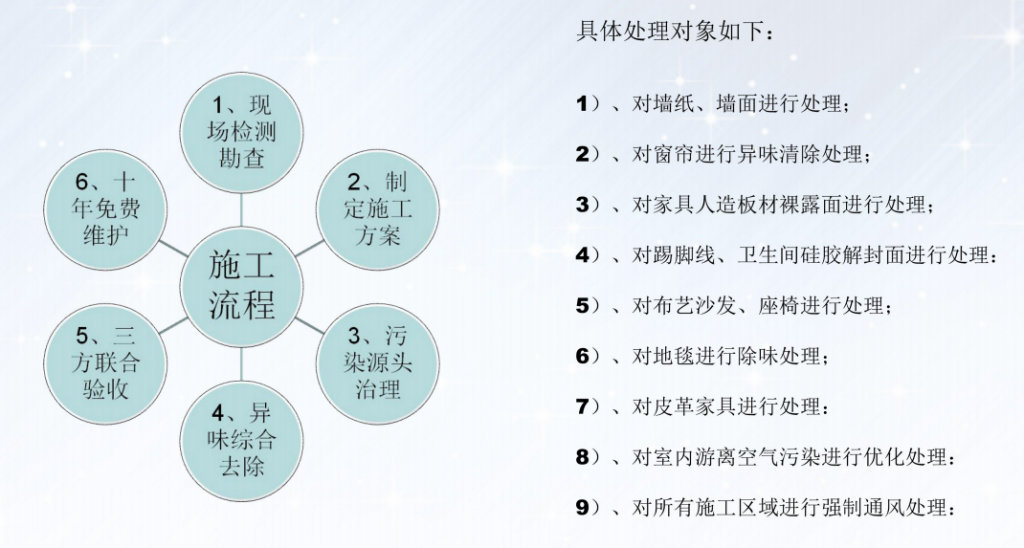 施工流程

1、现场检测勘查

2、制定施工方案

3、污染源头治理

4、异味综合去除

5、三方联合验收

6、十年免费维护

具体处理对象如下：

1）、对墙纸、墙面进行处理；

2）、对窗帘进行异味清除处理；

3）、对家具人造板材裸露面进行处理；

4）、对踢脚线、卫生间硅胶解封面进行处理：

5）、对布艺沙发、座椅进行处理；

6）、对地毯进行除味处理；

7）、对皮革家具进行处理：

8）、对室内游离空气污染进行优化处理：

9）、对所有施工区域进行强制通风处理：